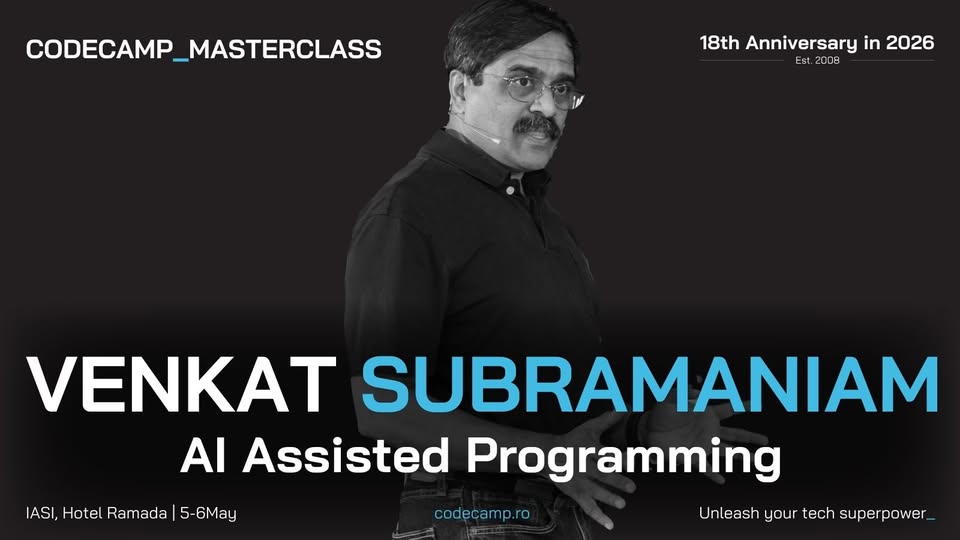 CODECAMP_MASTERCLASS

18th Anniversary in 2026
Est. 2008

VENKAT SUBRAMANIAM
AI Assisted Programming

IASI, Hotel Ramada | 5-6May

codecamp.ro

Unleash your tech superpower_